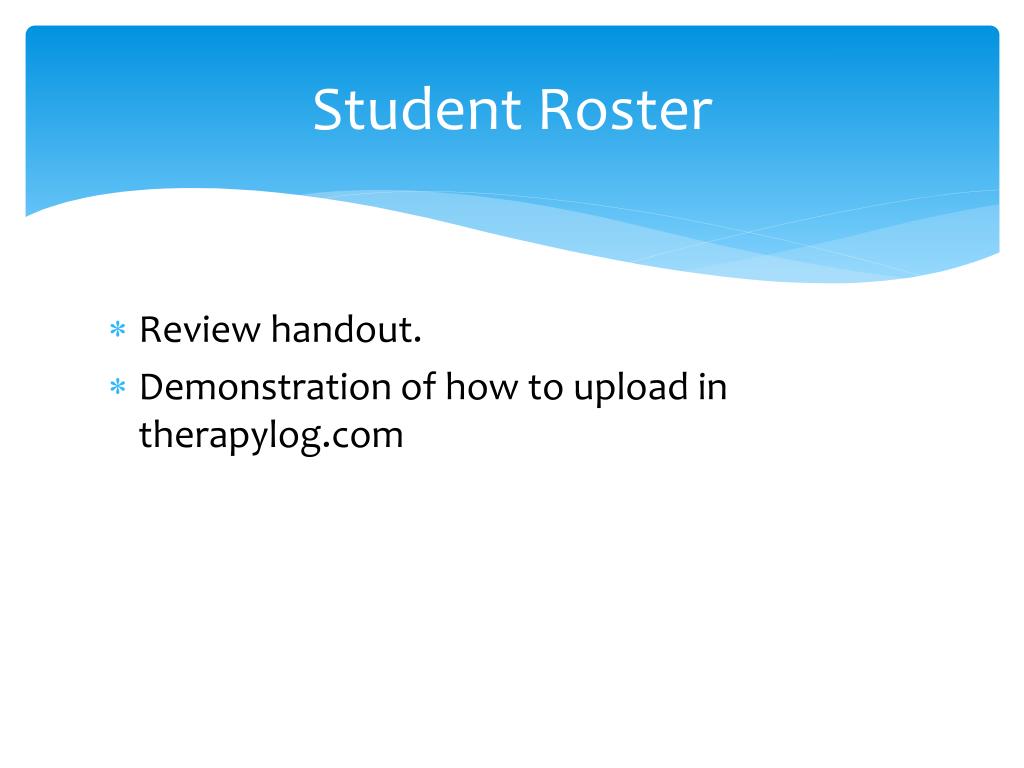 Student Roster

* Review handout.
* Demonstration of how to upload in therapylog.com